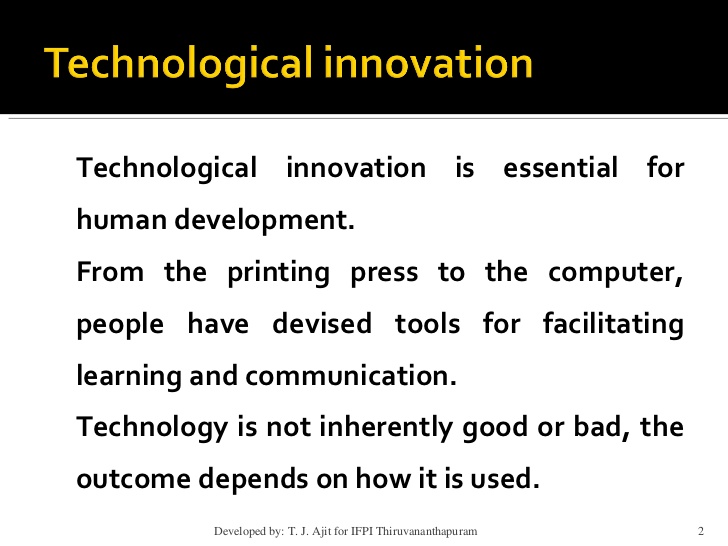 Technological innovation

Technological innovation is essential for human development.

From the printing press to the computer, people have devised tools for facilitating learning and communication.

Technology is not inherently good or bad, the outcome depends on how it is used.

Developed by: T. J. Ajit for IFPI Thiruvananthapuram

2